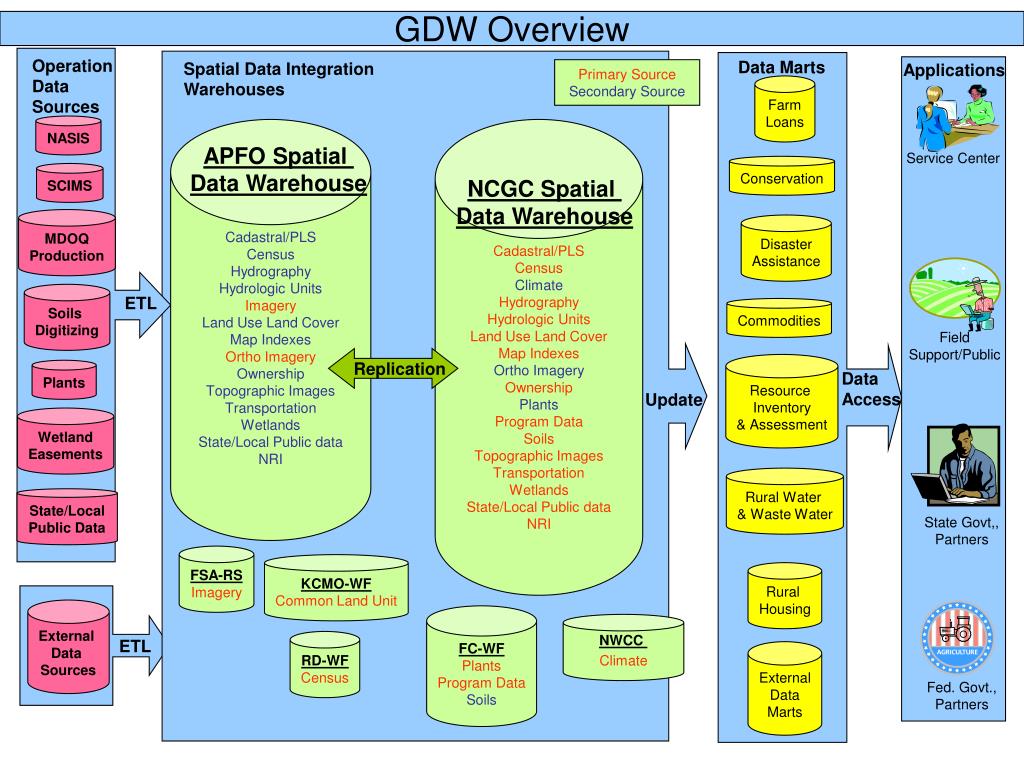 GDW Overview

Operation Data Sources

NASIS

SCIMS

MDOQ Production

Soils Digitizing

Plants

Wetland Easements

State/Local Public Data

ETL

External Data Sources

ETL

Spatial Data Integration Warehouses

Primary Source
Secondary Source

APFO Spatial Data Warehouse

Cadastral/PLS
Census
Hydrography
Hydrologic Units
Imagery
Land Use Land Cover
Map Indexes
Ortho Imagery
Ownership
Topographic Images
Transportation
Wetlands
State/Local Public data
NRI

Replication

NCGC Spatial Data Warehouse

Cadastral/PLS
Census
Climate
Hydrography
Hydrologic Units
Land Use Land Cover
Map Indexes
Ortho Imagery
Ownership
Plants
Program Data
Soils
Topographic Images
Transportation
Wetlands
State/Local Public data
NRI

FSA-RS
Imagery

KCMO-WF
Common Land Unit

RD-WF
Census

FC-WF
Plants
Program Data
Soils

NWCC
Climate

Update

Data Marts

Farm Loans

Conservation

Disaster Assistance

Commodities

Resource Inventory & Assessment

Rural Water & Waste Water

Rural Housing

External Data Marts

Data Access

Applications

Service Center

Field Support/Public

State Govt,, Partners

AGRICULTURE

Fed. Govt., Partners